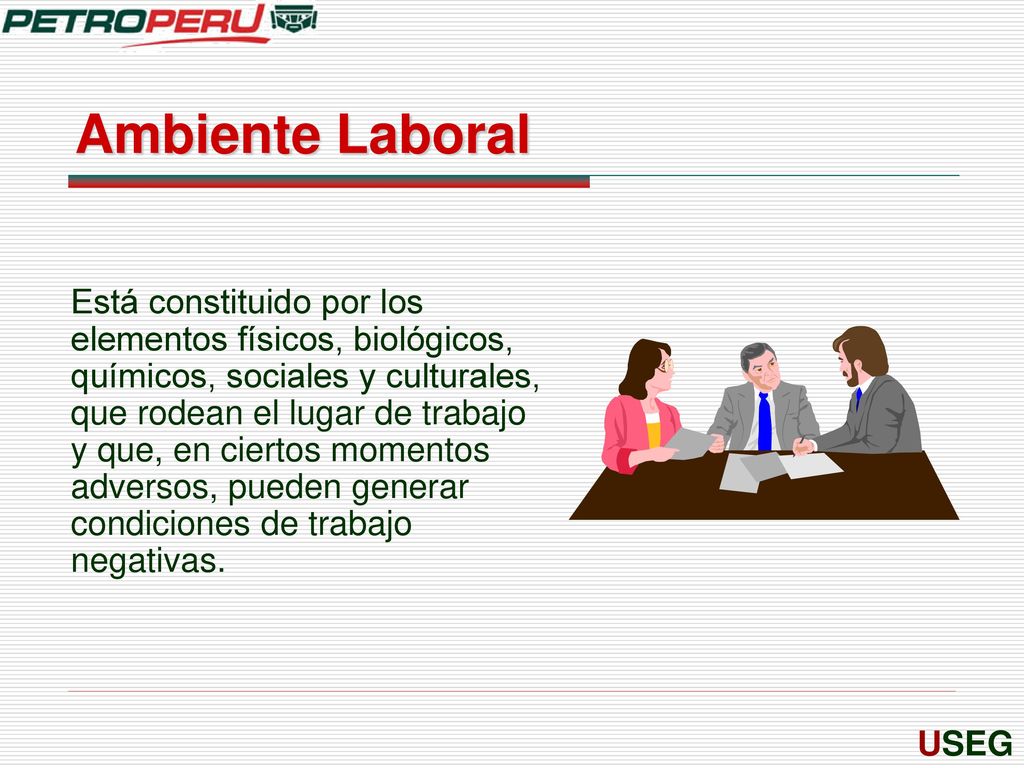 PETROPERU

Ambiente Laboral

Está constituido por los elementos físicos, biológicos, químicos, sociales y culturales, que rodean el lugar de trabajo y que, en ciertos momentos adversos, pueden generar condiciones de trabajo negativas.

USEG